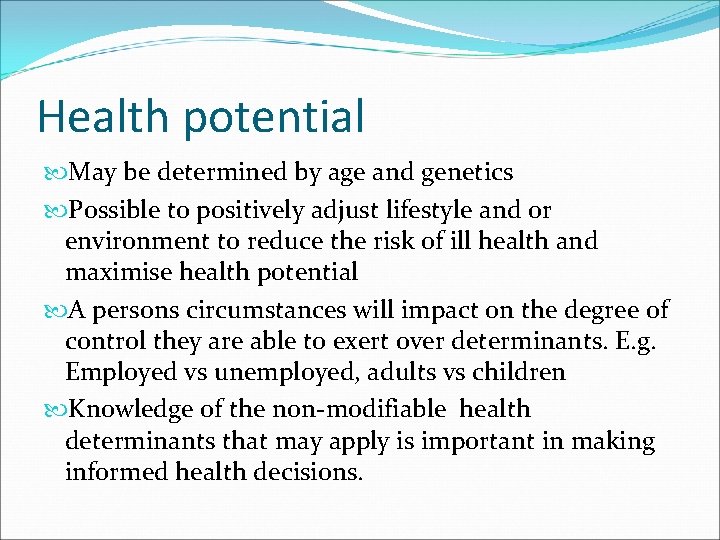 Health potential

May be determined by age and genetics

Possible to positively adjust lifestyle and or environment to reduce the risk of ill health and maximise health potential

A persons circumstances will impact on the degree of control they are able to exert over determinants. E.g. Employed vs unemployed, adults vs children

Knowledge of the non-modifiable health determinants that may apply is important in making informed health decisions.